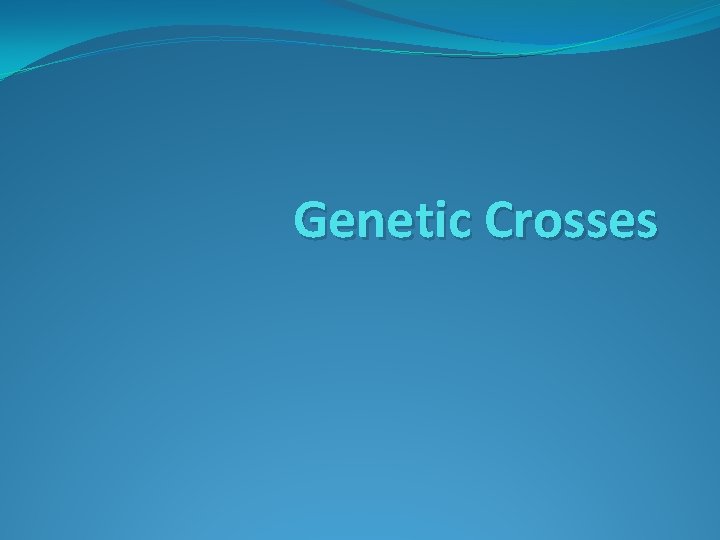 Genetic Crosses